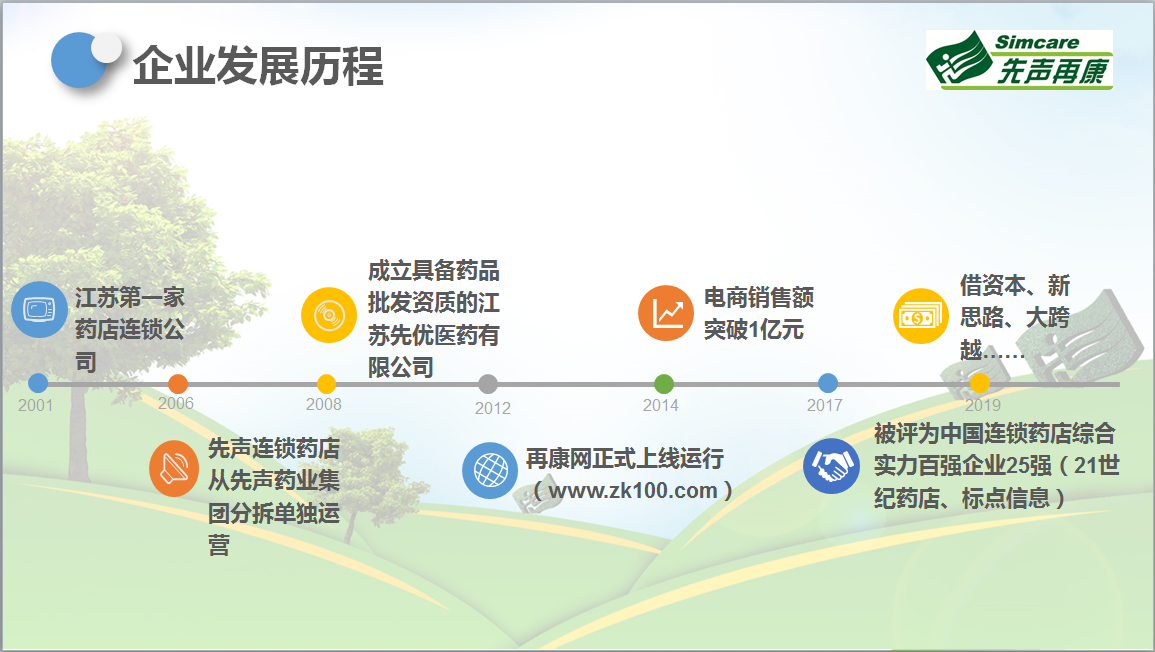 企业发展历程

Simcare
先声再康

江苏第一家药店连锁公司

成立具备药品批发资质的江苏先优医药有限公司

电商销售额突破1亿元

借资本、新思路、大跨越……

2001

2006

2008

2012

2014

2017

2019

先声连锁药店从先声药业集团分拆单独运营

再康网正式上线运行（www.zk100.com）

被评为中国连锁药店综合实力百强企业25强（21世纪药店、标点信息）